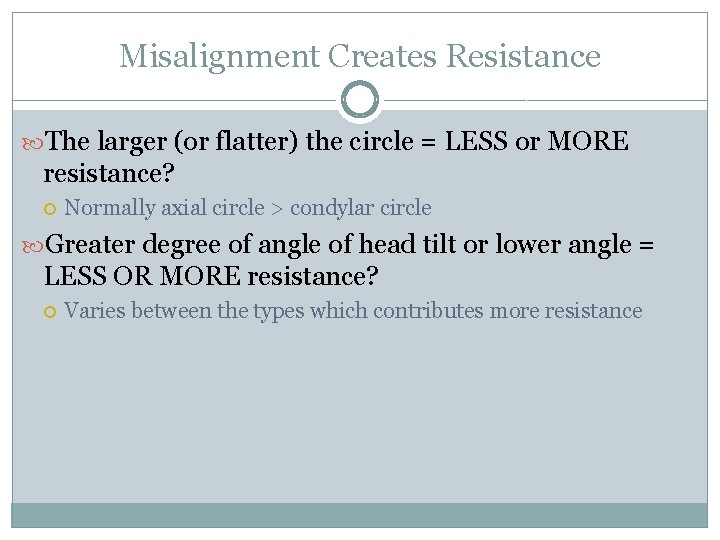 Misalignment Creates Resistance

The larger (or flatter) the circle = LESS or MORE resistance?

Normally axial circle > condylar circle

Greater degree of angle of head tilt or lower angle = LESS OR MORE resistance?

Varies between the types which contributes more resistance